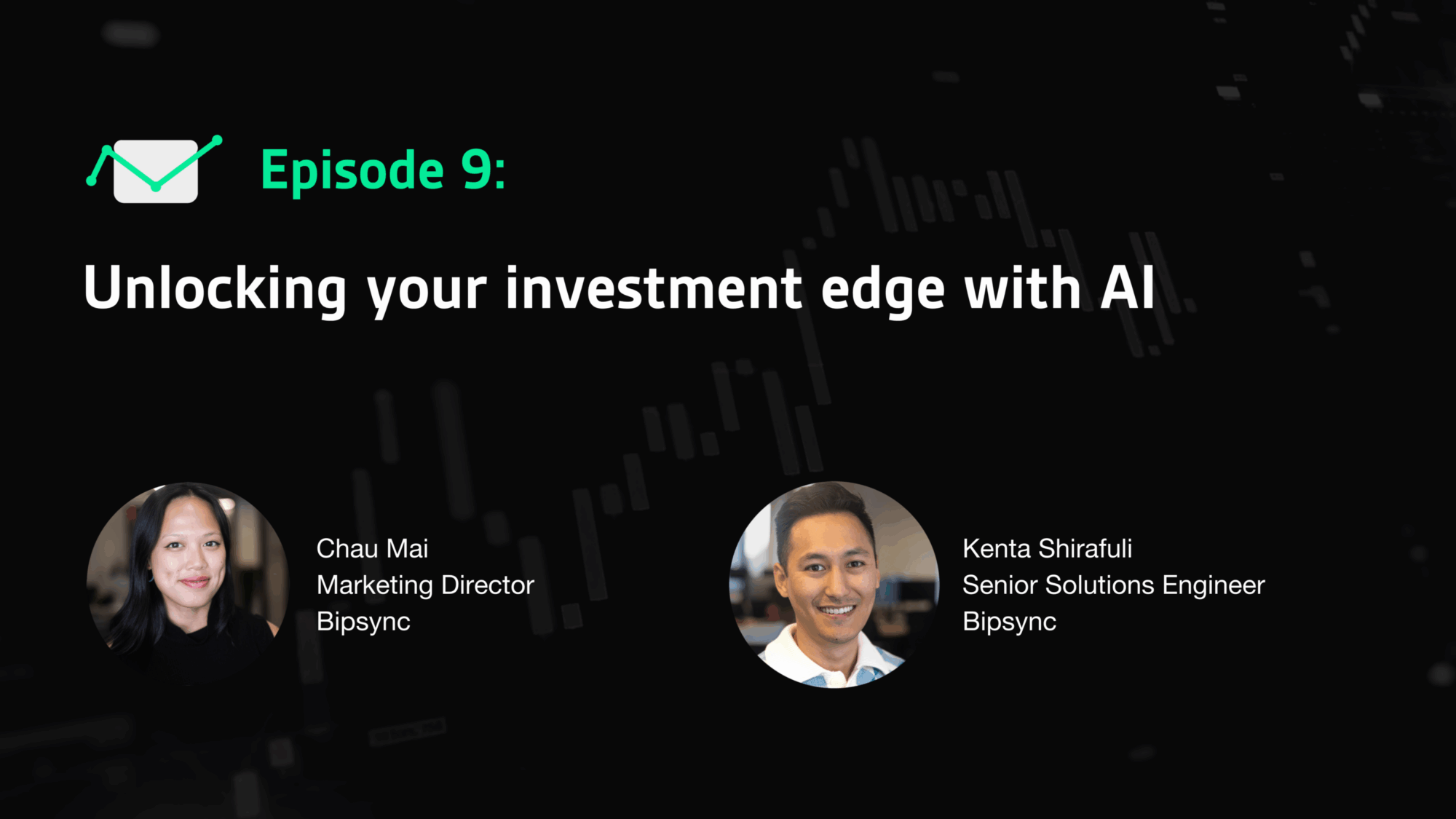 Episode 9:

Unlocking your investment edge with AI

Chau Mai
Marketing Director
Bipsync

Kenta Shirafuli
Senior Solutions Engineer
Bipsync